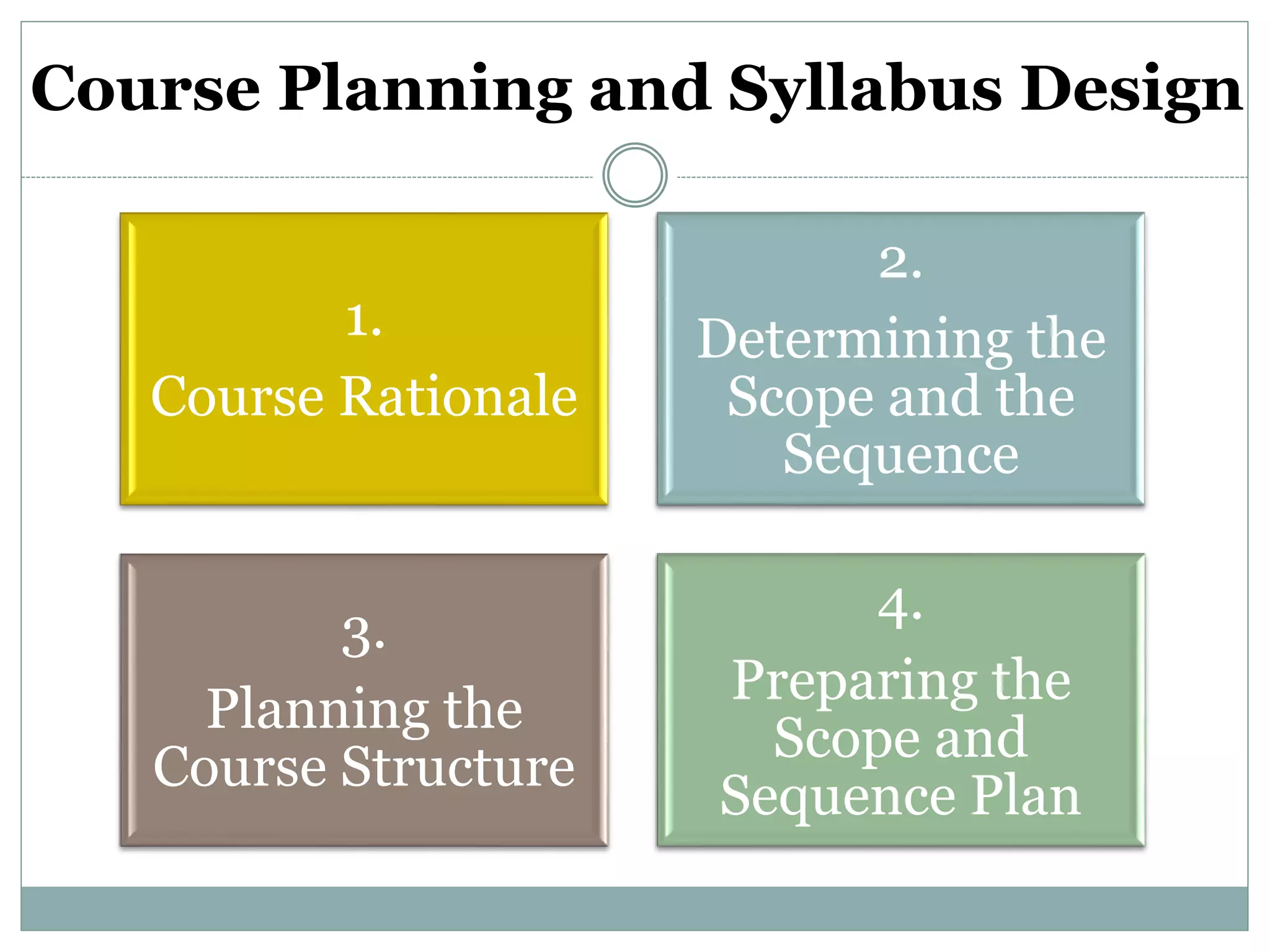 Course Planning and Syllabus Design

1.
Course Rationale

2.
Determining the Scope and the Sequence

3.
Planning the Course Structure

4.
Preparing the Scope and Sequence Plan